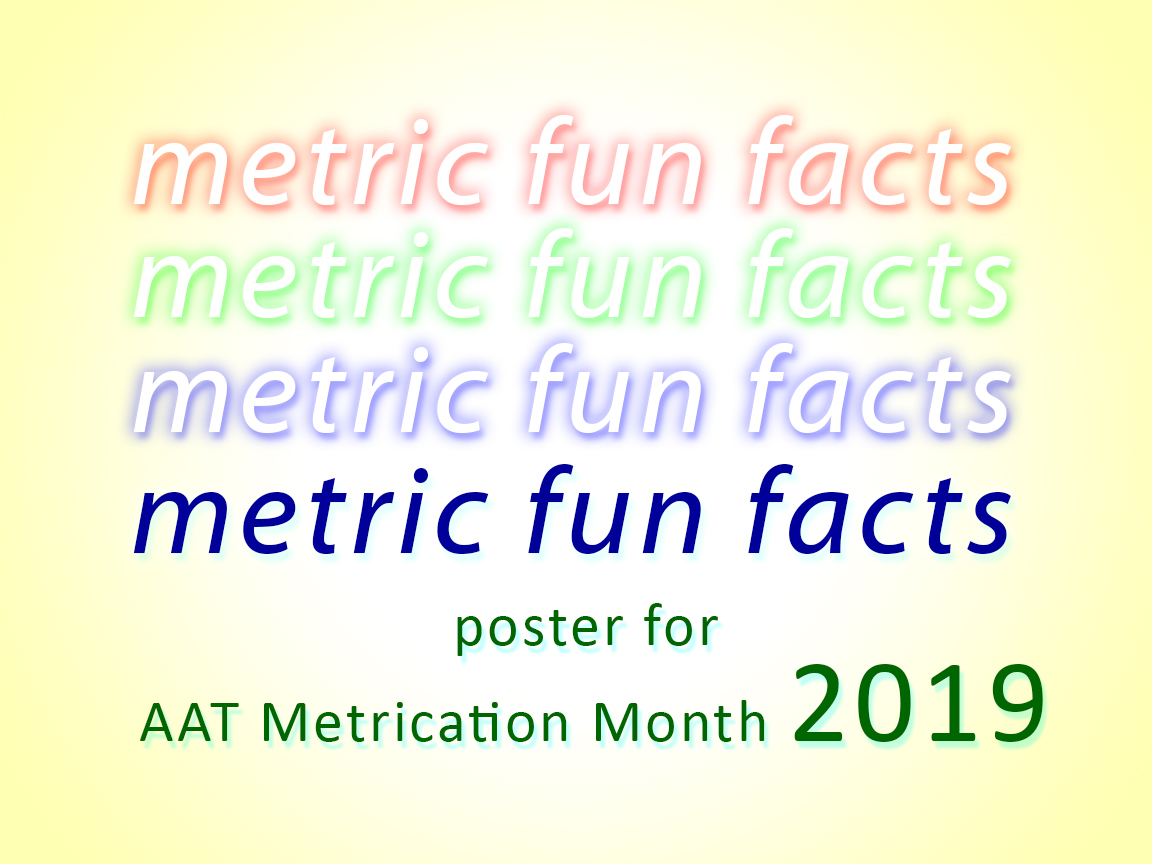 metric fun facts
metric fun facts
metric fun facts
metric fun facts

poster for
AAT Metrication Month 2019